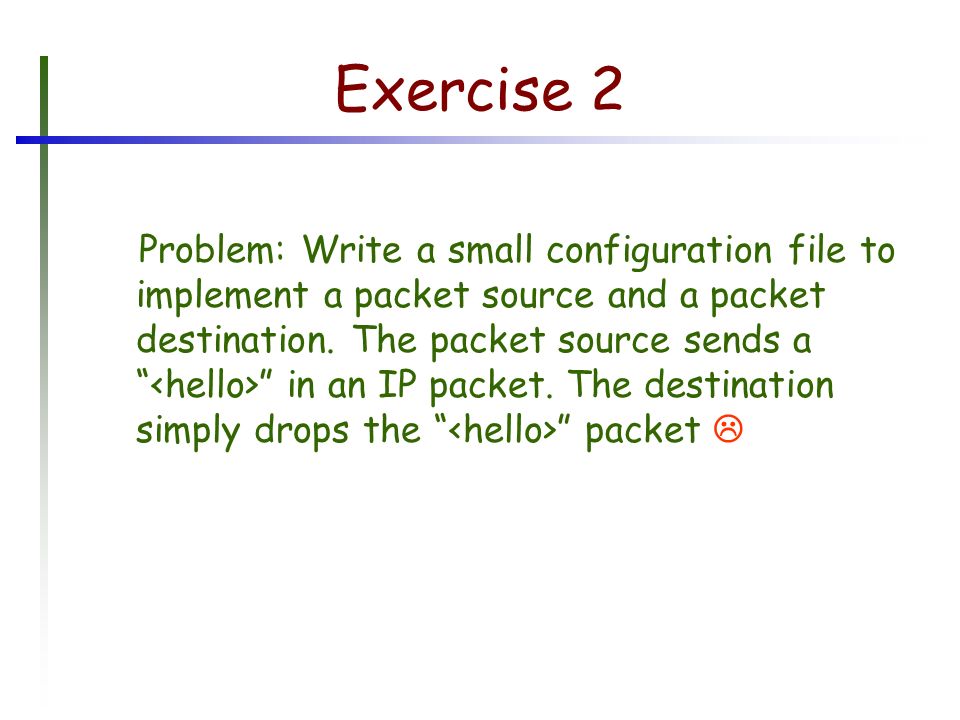 Exercise 2

Problem: Write a small configuration file to implement a packet source and a packet destination. The packet source sends a “<hello>” in an IP packet. The destination simply drops the “<hello>” packet ☹